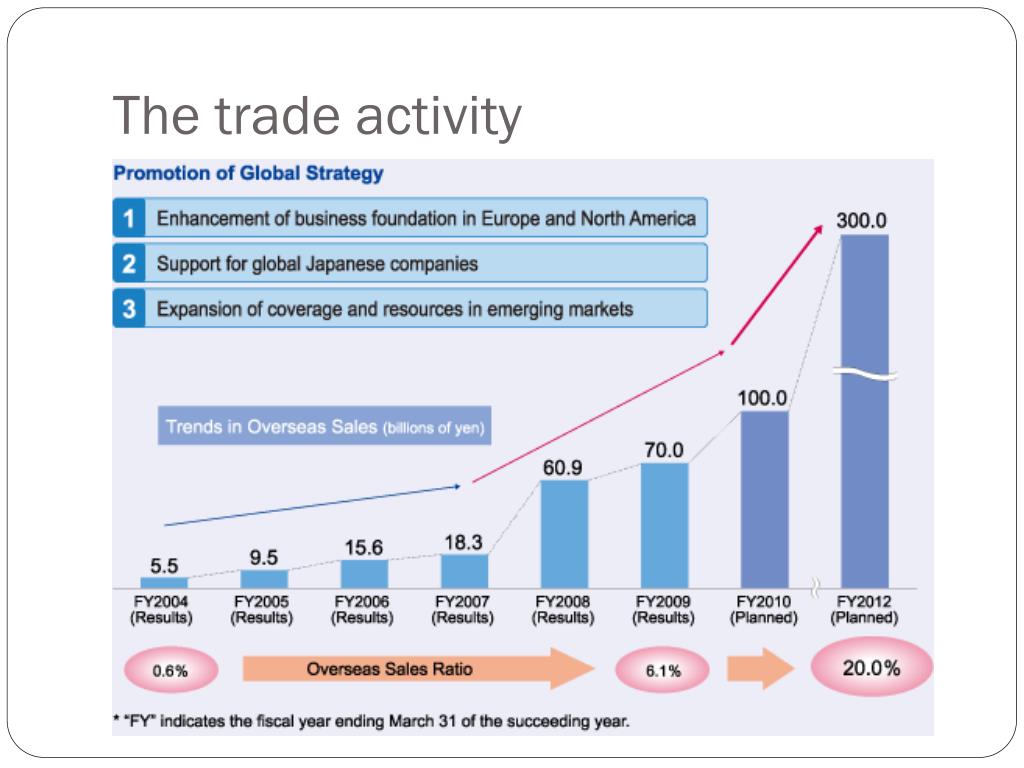 The trade activity

Promotion of Global Strategy

1 Enhancement of business foundation in Europe and North America

2 Support for global Japanese companies

3 Expansion of coverage and resources in emerging markets

Trends in Overseas Sales (billions of yen)

5.5
9.5
15.6
18.3
60.9
70.0
100.0
300.0

FY2004 (Results)
FY2005 (Results)
FY2006 (Results)
FY2007 (Results)
FY2008 (Results)
FY2009 (Results)
FY2010 (Planned)
FY2012 (Planned)

0.6%
Overseas Sales Ratio
6.1%
20.0%

* "FY" indicates the fiscal year ending March 31 of the succeeding year.